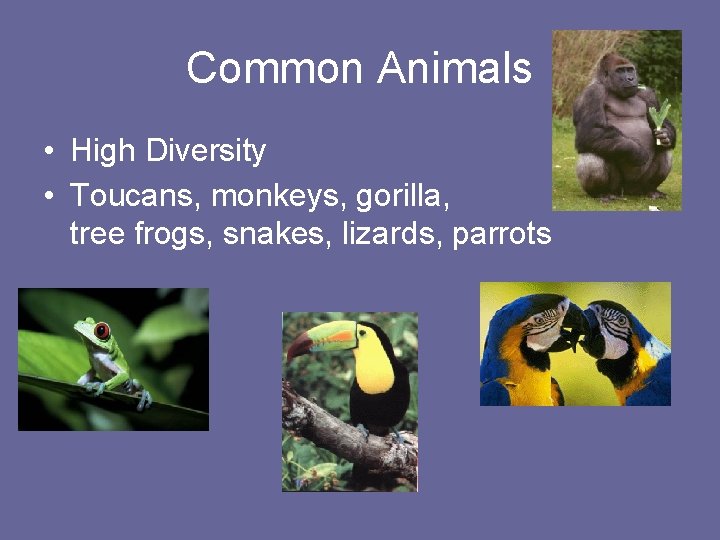 Common Animals

• High Diversity
• Toucans, monkeys, gorilla, tree frogs, snakes, lizards, parrots